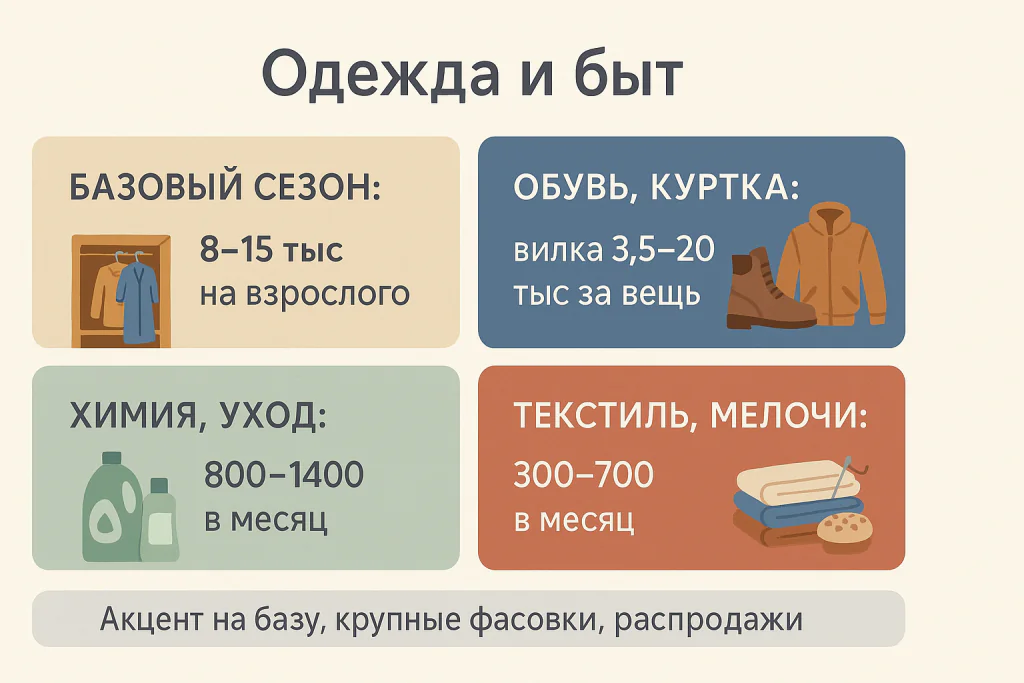 Одежда и быт

БАЗОВЫЙ СЕЗОН:

8–15 тыс на взрослого

ОБУВЬ, КУРТКА:

вилка 3,5–20 тыс за вещь

ХИМИЯ, УХОД:

800–1400 в месяц

ТЕКСТИЛЬ, МЕЛОЧИ:

300–700 в месяц

Акцент на базу, крупные фасовки, распродажи